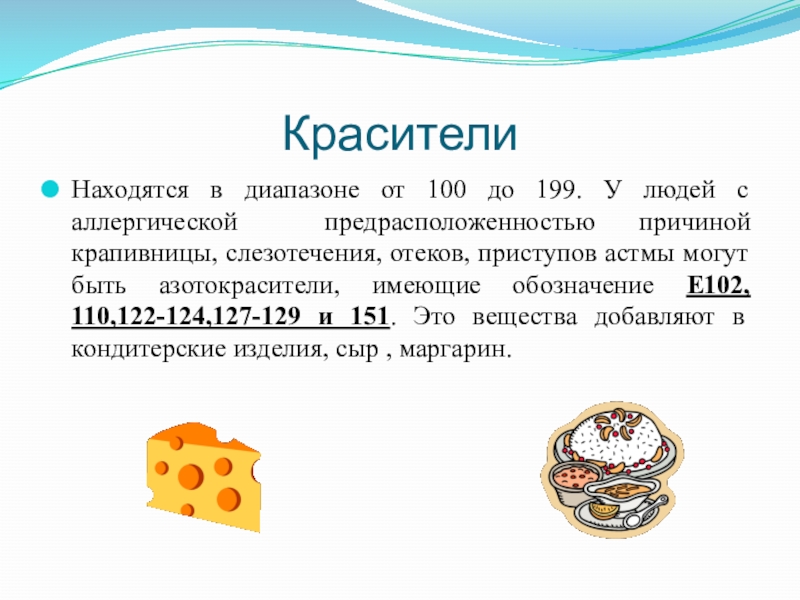 Красители

Находятся в диапазоне от 100 до 199. У людей с аллергической предрасположенностью причиной крапивницы, слезотечения, отеков, приступов астмы могут быть азотокрасители, имеющие обозначение Е102, 110,122-124,127-129 и 151. Это вещества добавляют в кондитерские изделия, сыр , маргарин.